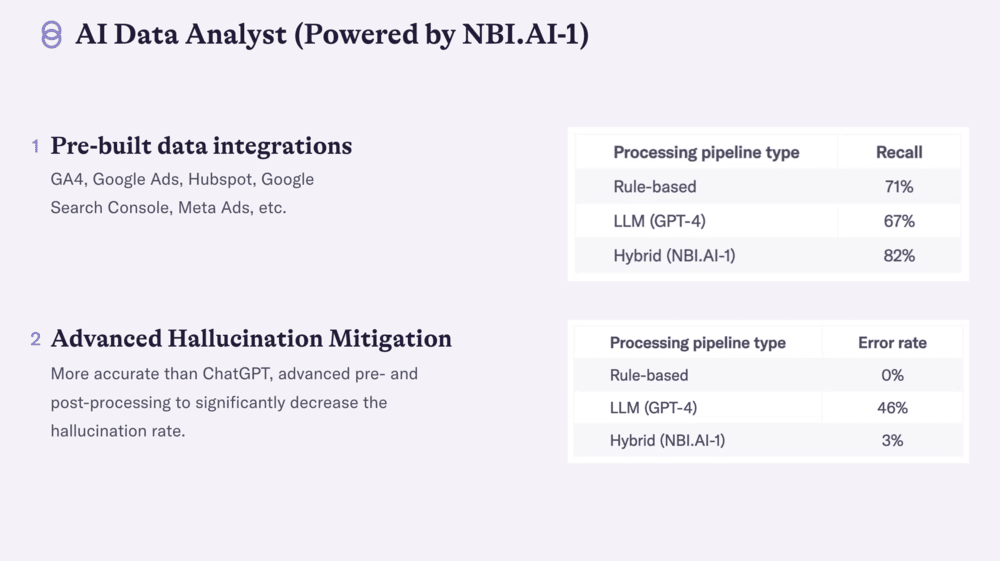 AI Data Analyst (Powered by NBI.AI-1)

1 Pre-built data integrations

GA4, Google Ads, Hubspot, Google Search Console, Meta Ads, etc.

| Processing pipeline type | Recall |
|---|---|
| Rule-based | 71% |
| LLM (GPT-4) | 67% |
| Hybrid (NBI.AI-1) | 82% |

2 Advanced Hallucination Mitigation

More accurate than ChatGPT, advanced pre- and post-processing to significantly decrease the hallucination rate.

| Processing pipeline type | Error rate |
|---|---|
| Rule-based | 0% |
| LLM (GPT-4) | 46% |
| Hybrid (NBI.AI-1) | 3% |